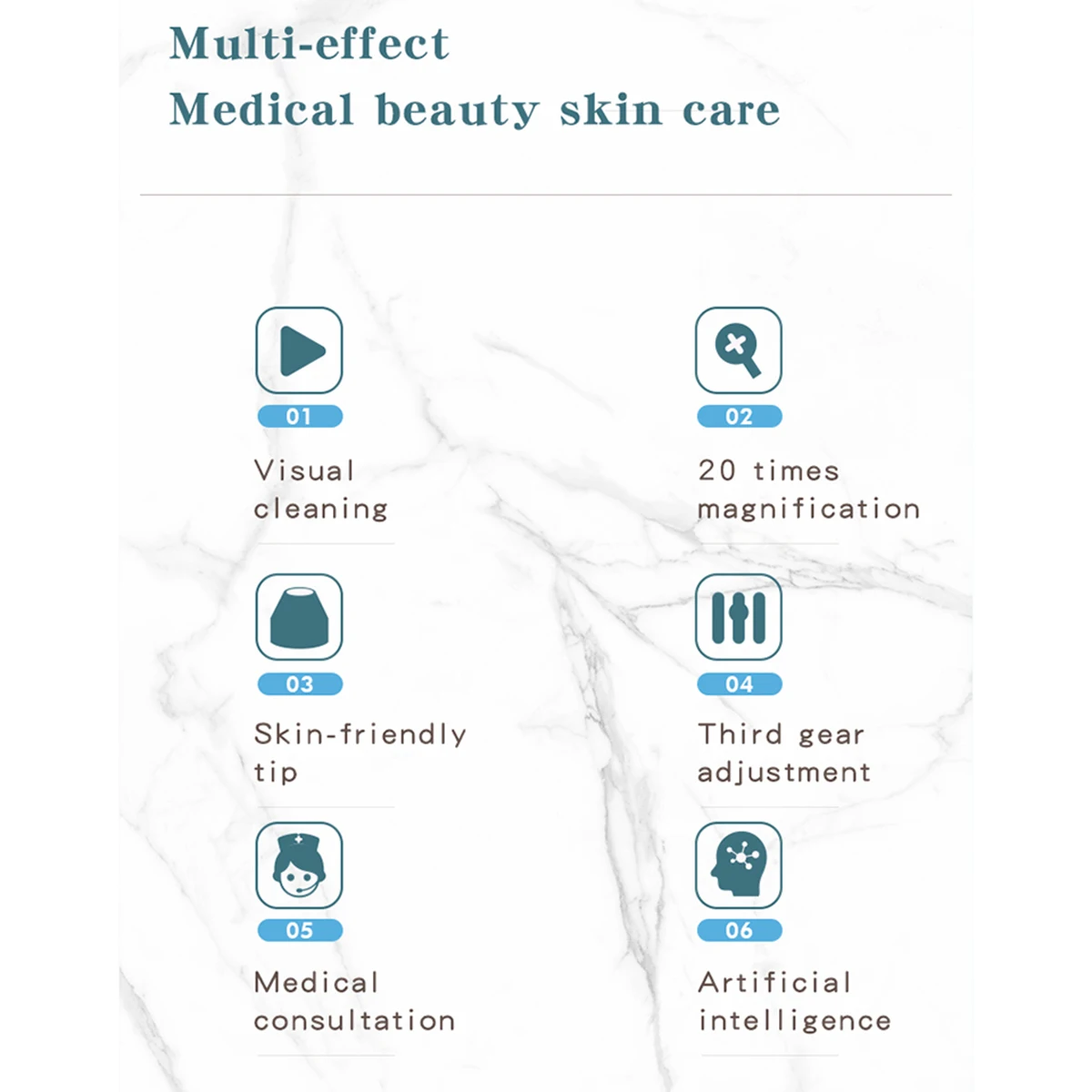 Multi-effect
Medical beauty skin care

01
Visual cleaning

02
20 times magnification

03
Skin-friendly tip

04
Third gear adjustment

05
Medical consultation

06
Artificial intelligence